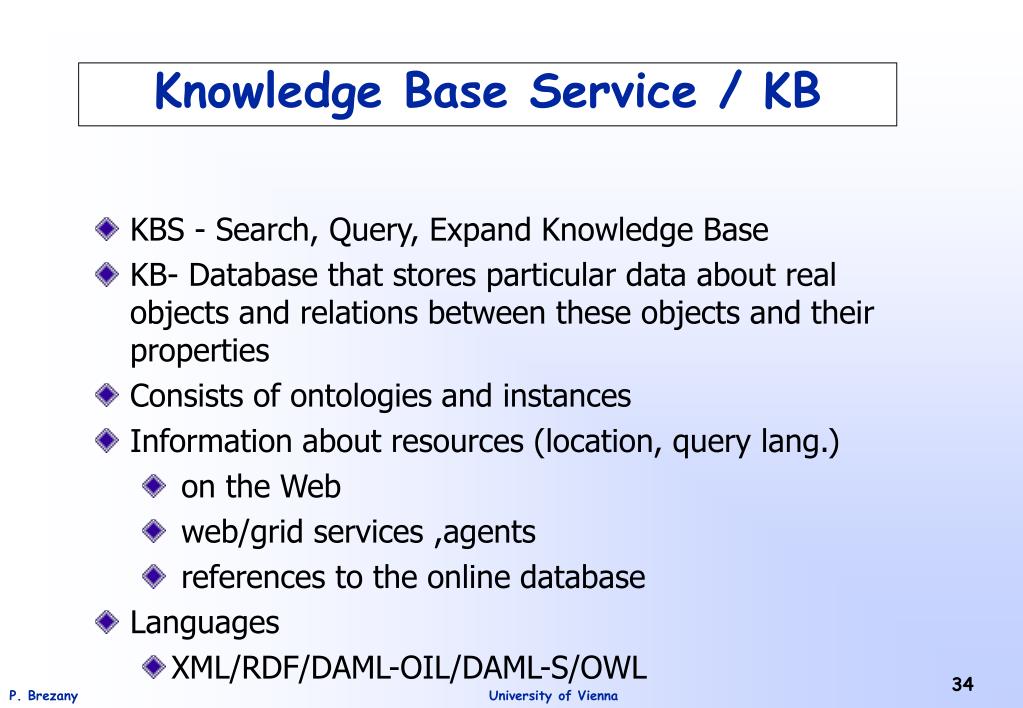 Knowledge Base Service / KB

KBS - Search, Query, Expand Knowledge Base

KB- Database that stores particular data about real objects and relations between these objects and their properties

Consists of ontologies and instances

Information about resources (location, query lang.)

on the Web

web/grid services ,agents

references to the online database

Languages

XML/RDF/DAML-OIL/DAML-S/OWL

P. Brezany

University of Vienna

34